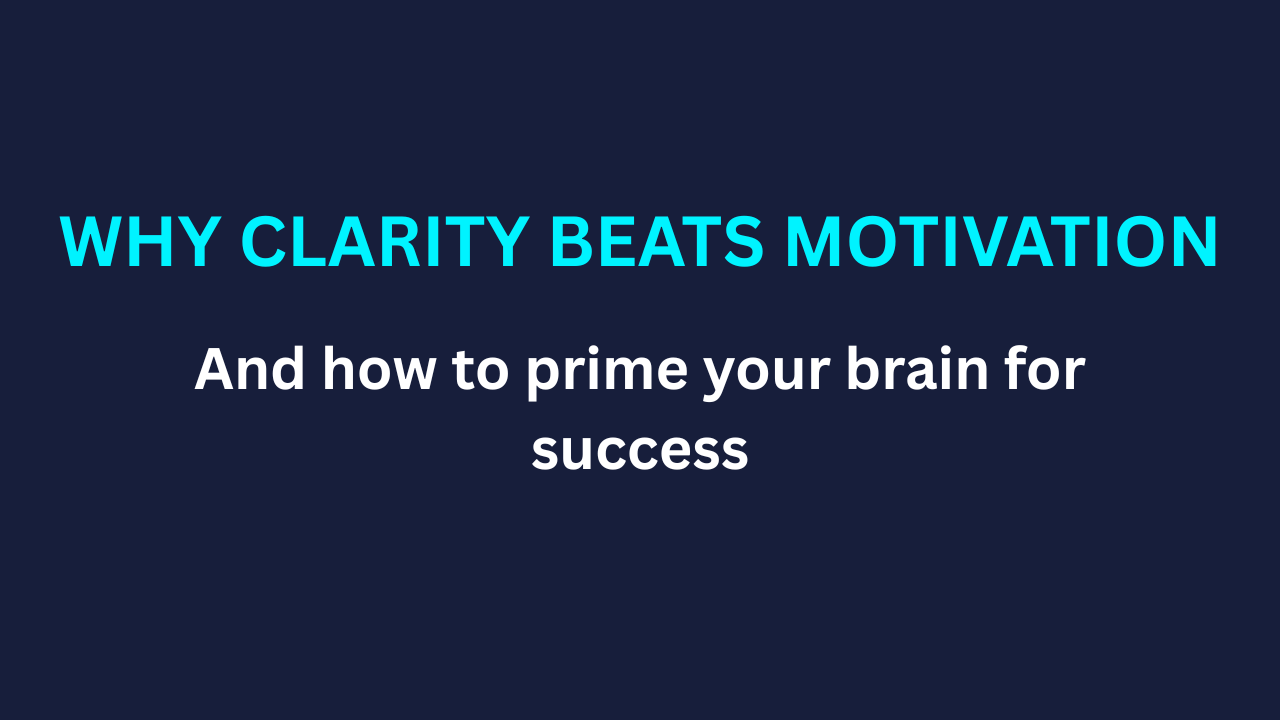 WHY CLARITY BEATS MOTIVATION

And how to prime your brain for success